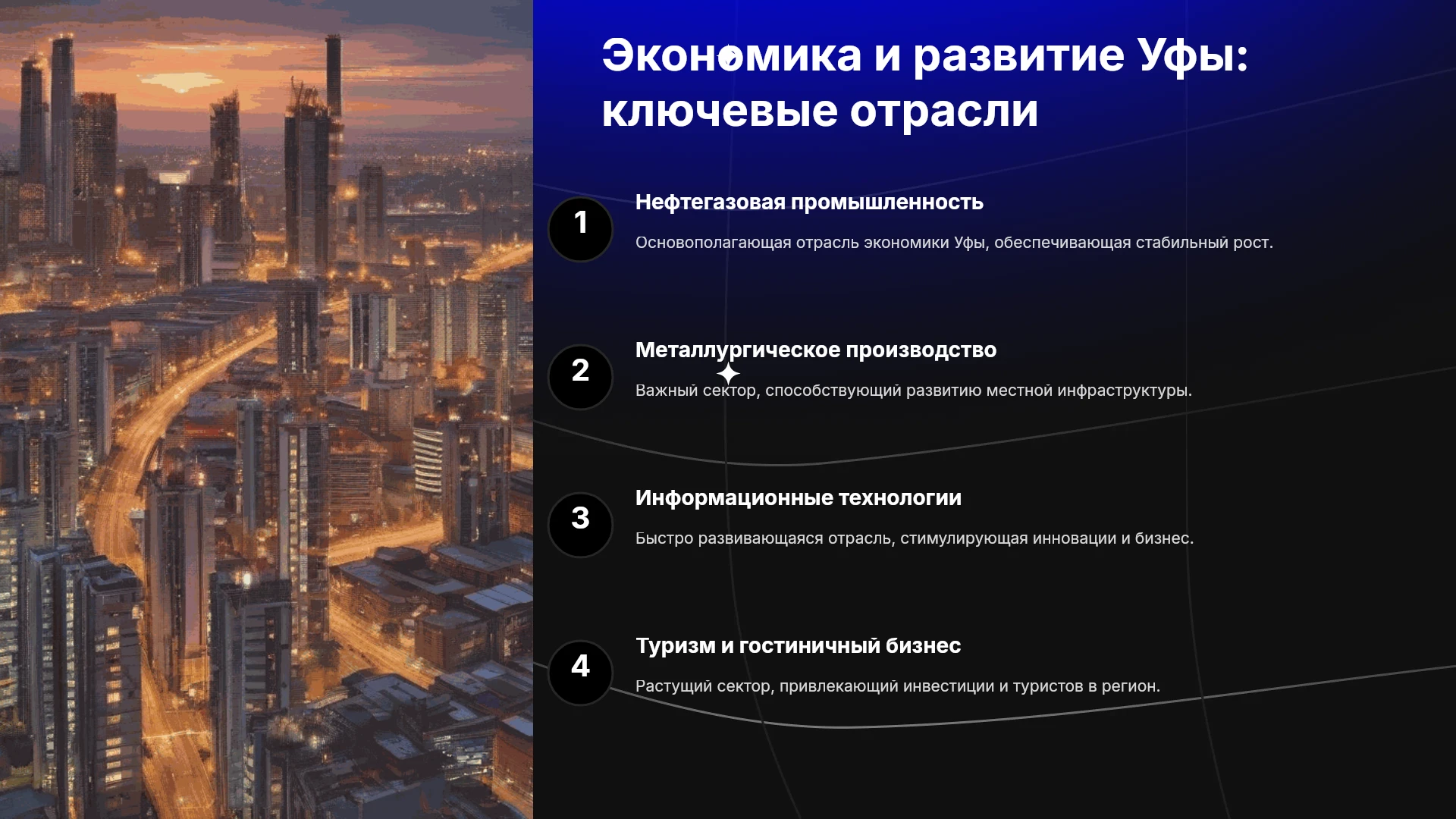 Экономика и развитие Уфы: ключевые отрасли

1
Нефтегазовая промышленность
Основополагающая отрасль экономики Уфы, обеспечивающая стабильный рост.

2
Металлургическое производство
Важный сектор, способствующий развитию местной инфраструктуры.

3
Информационные технологии
Быстро развивающаяся отрасль, стимулирующая инновации и бизнес.

4
Туризм и гостиничный бизнес
Растущий сектор, привлекающий инвестиции и туристов в регион.